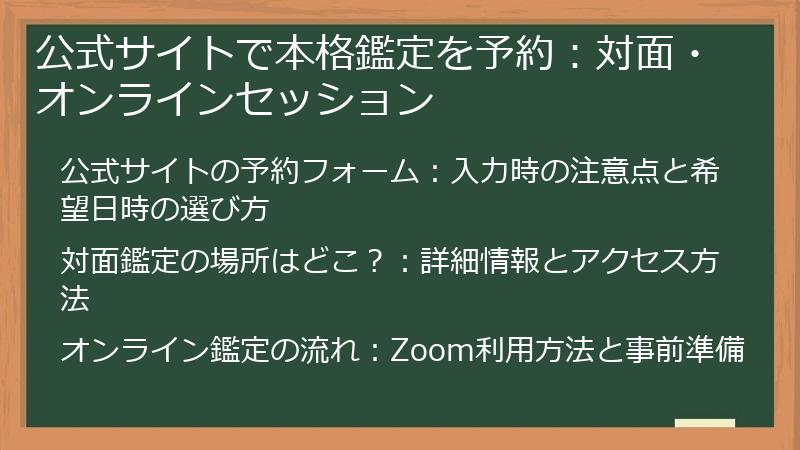 公式サイトで本格鑑定を予約：対面・オンラインセッション

公式サイトの予約フォーム：入力時の注意点と希望日時の選び方

対面鑑定の場所はどこ？：詳細情報とアクセス方法

オンライン鑑定の流れ：Zoom利用方法と事前準備